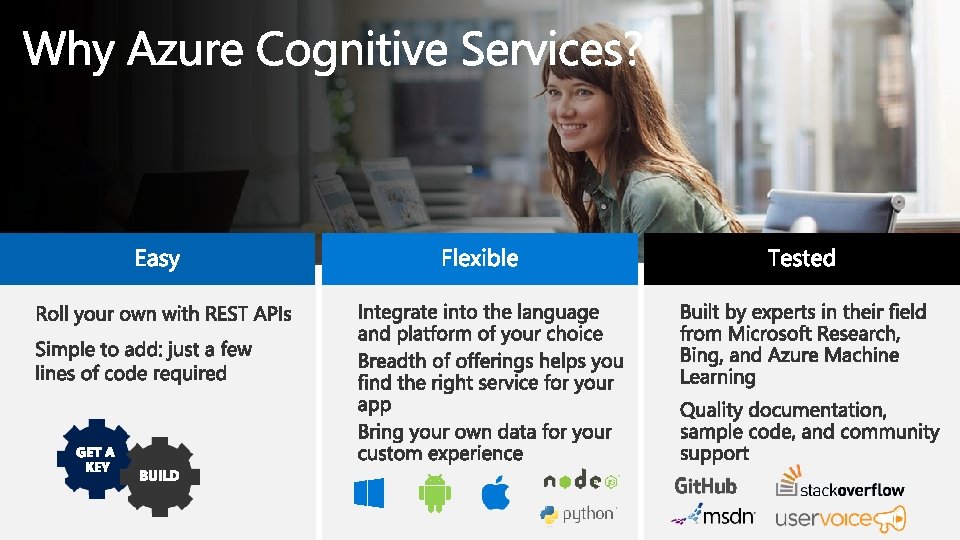 Why Azure Cognitive Services?

Easy

Roll your own with REST APIs

Simple to add: just a few lines of code required

GET A KEY

BUILD

Flexible

Integrate into the language and platform of your choice

Breadth of offerings helps you find the right service for your app

Bring your own data for your custom experience

node

python

Tested

Built by experts in their field from Microsoft Research, Bing, and Azure Machine Learning

Quality documentation, sample code, and community support

GitHub

stackoverflow

msdn

uservoice